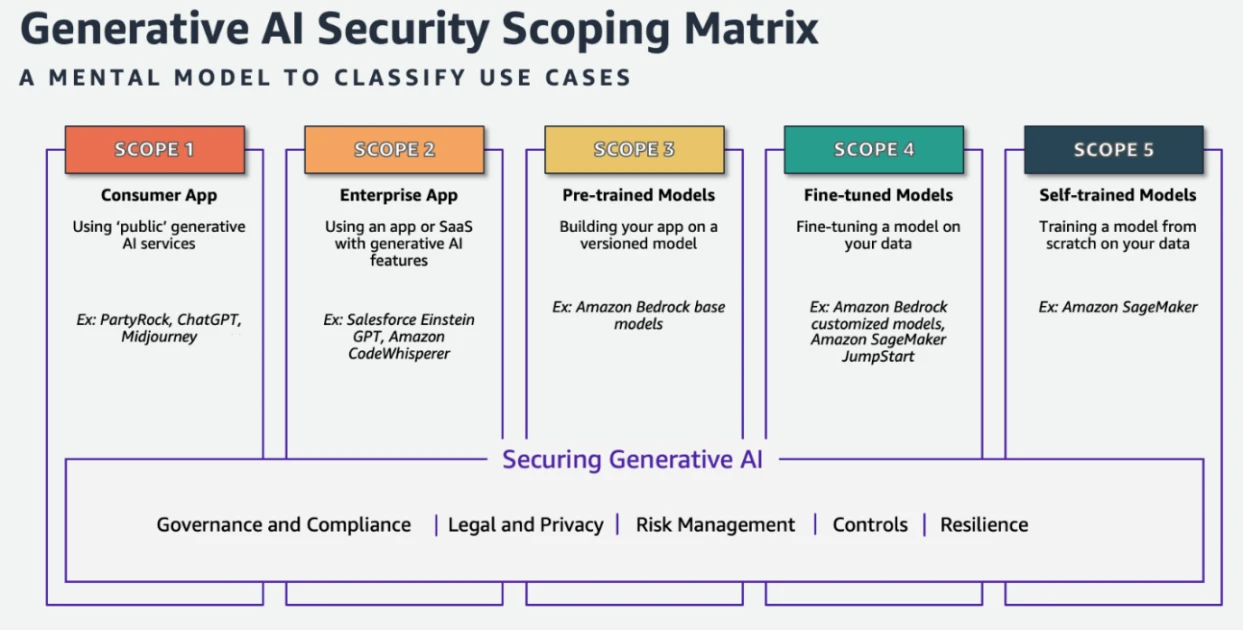 Generative AI Security Scoping Matrix

A MENTAL MODEL TO CLASSIFY USE CASES

SCOPE 1
Consumer App
Using 'public' generative AI services
Ex: PartyRock, ChatGPT, Midjourney

SCOPE 2
Enterprise App
Using an app or SaaS with generative AI features
Ex: Salesforce Einstein GPT, Amazon CodeWhisperer

SCOPE 3
Pre-trained Models
Building your app on a versioned model
Ex: Amazon Bedrock base models

SCOPE 4
Fine-tuned Models
Fine-tuning a model on your data
Ex: Amazon Bedrock customized models, Amazon SageMaker JumpStart

SCOPE 5
Self-trained Models
Training a model from scratch on your data
Ex: Amazon SageMaker

Securing Generative AI

Governance and Compliance | Legal and Privacy | Risk Management | Controls | Resilience